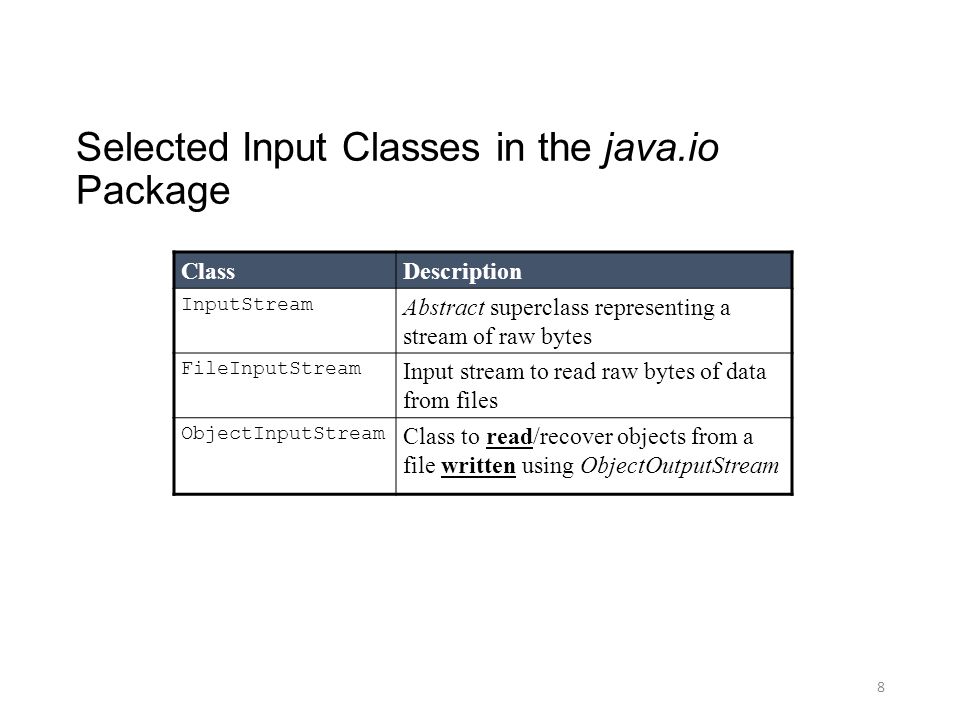 Selected Input Classes in the java.io Package

| Class | Description |
|---|---|
| InputStream | Abstract superclass representing a stream of raw bytes |
| FileInputStream | Input stream to read raw bytes of data from files |
| ObjectInputStream | Class to read/recover objects from a file written using ObjectOutputStream |

8